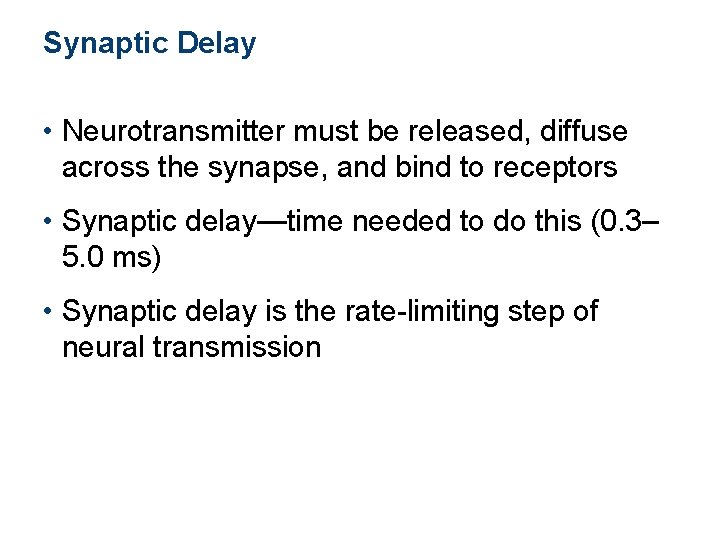 Synaptic Delay

• Neurotransmitter must be released, diffuse across the synapse, and bind to receptors

• Synaptic delay—time needed to do this (0.3–5.0 ms)

• Synaptic delay is the rate-limiting step of neural transmission